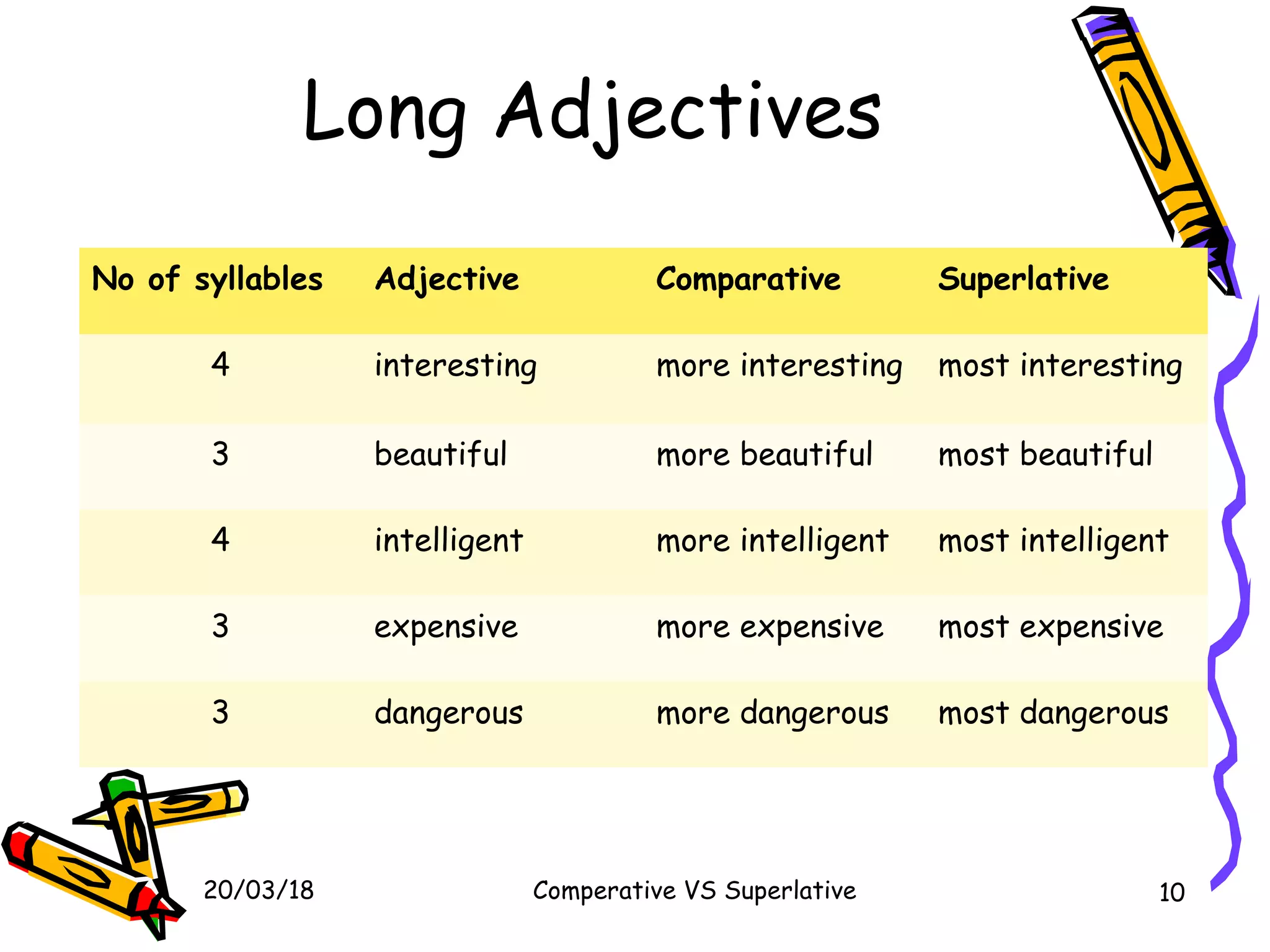 Long Adjectives

| No of syllables | Adjective | Comparative | Superlative |
|---|---|---|---|
| 4 | interesting | more interesting | most interesting |
| 3 | beautiful | more beautiful | most beautiful |
| 4 | intelligent | more intelligent | most intelligent |
| 3 | expensive | more expensive | most expensive |
| 3 | dangerous | more dangerous | most dangerous |

20/03/18

Comperative VS Superlative

10